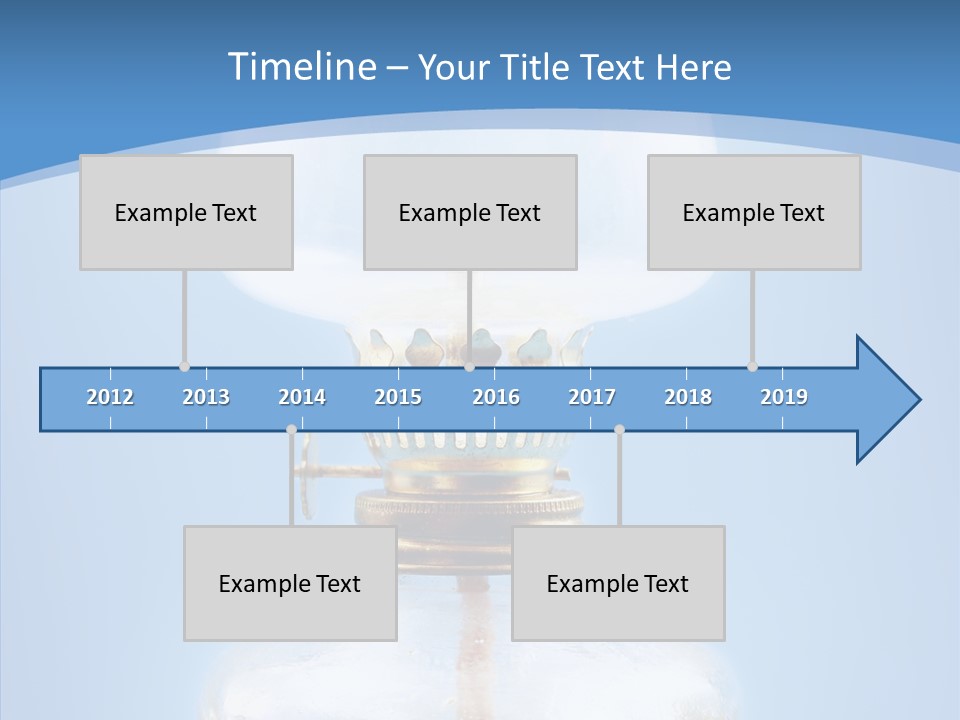 Timeline – Your Title Text Here

Example Text

Example Text

Example Text

2012 2013 2014 2015 2016 2017 2018 2019

Example Text

Example Text